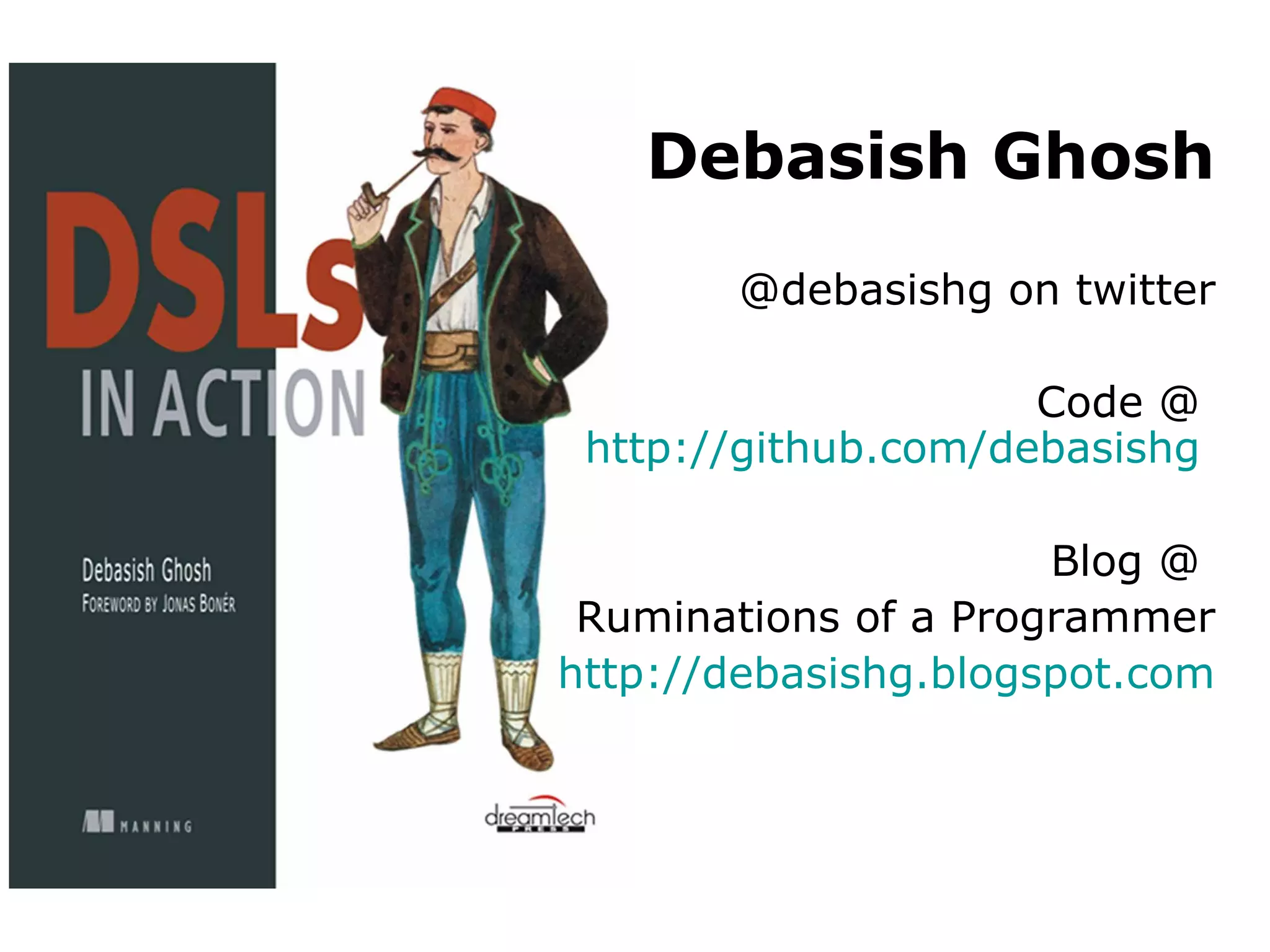 DSLs IN ACTION

Debasish Ghosh
FOREWORD BY JONAS BONÉR

MANNING

dreamtech PRESS

Debasish Ghosh

@debasishg on twitter

Code @
http://github.com/debasishg

Blog @
Ruminations of a Programmer
http://debasishg.blogspot.com